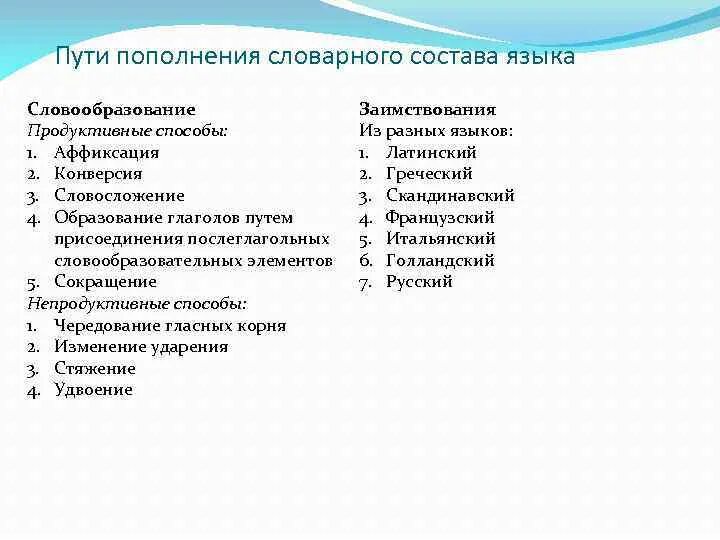 Пути пополнения словарного состава языка

Словообразование
Продуктивные способы:
1. Аффиксация
2. Конверсия
3. Словосложение
4. Образование глаголов путем присоединения послеглагольных словообразовательных элементов
5. Сокращение
Непродуктивные способы:
1. Чередование гласных корня
2. Изменение ударения
3. Стяжение
4. Удвоение

Заимствования
Из разных языков:
1. Латинский
2. Греческий
3. Скандинавский
4. Французский
5. Итальянский
6. Голландский
7. Русский